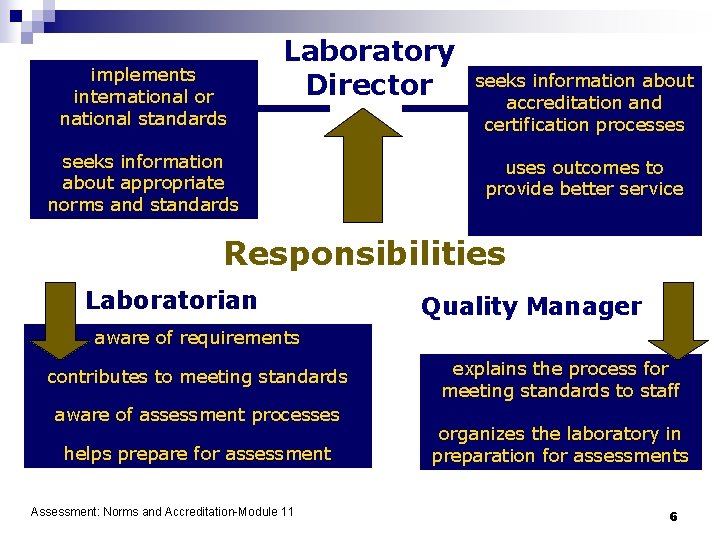 Laboratory Director

implements international or national standards

seeks information about appropriate norms and standards

seeks information about accreditation and certification processes

uses outcomes to provide better service

Responsibilities

Laboratorian

aware of requirements

contributes to meeting standards

aware of assessment processes

helps prepare for assessment

Quality Manager

explains the process for meeting standards to staff

organizes the laboratory in preparation for assessments

Assessment: Norms and Accreditation-Module 11

6